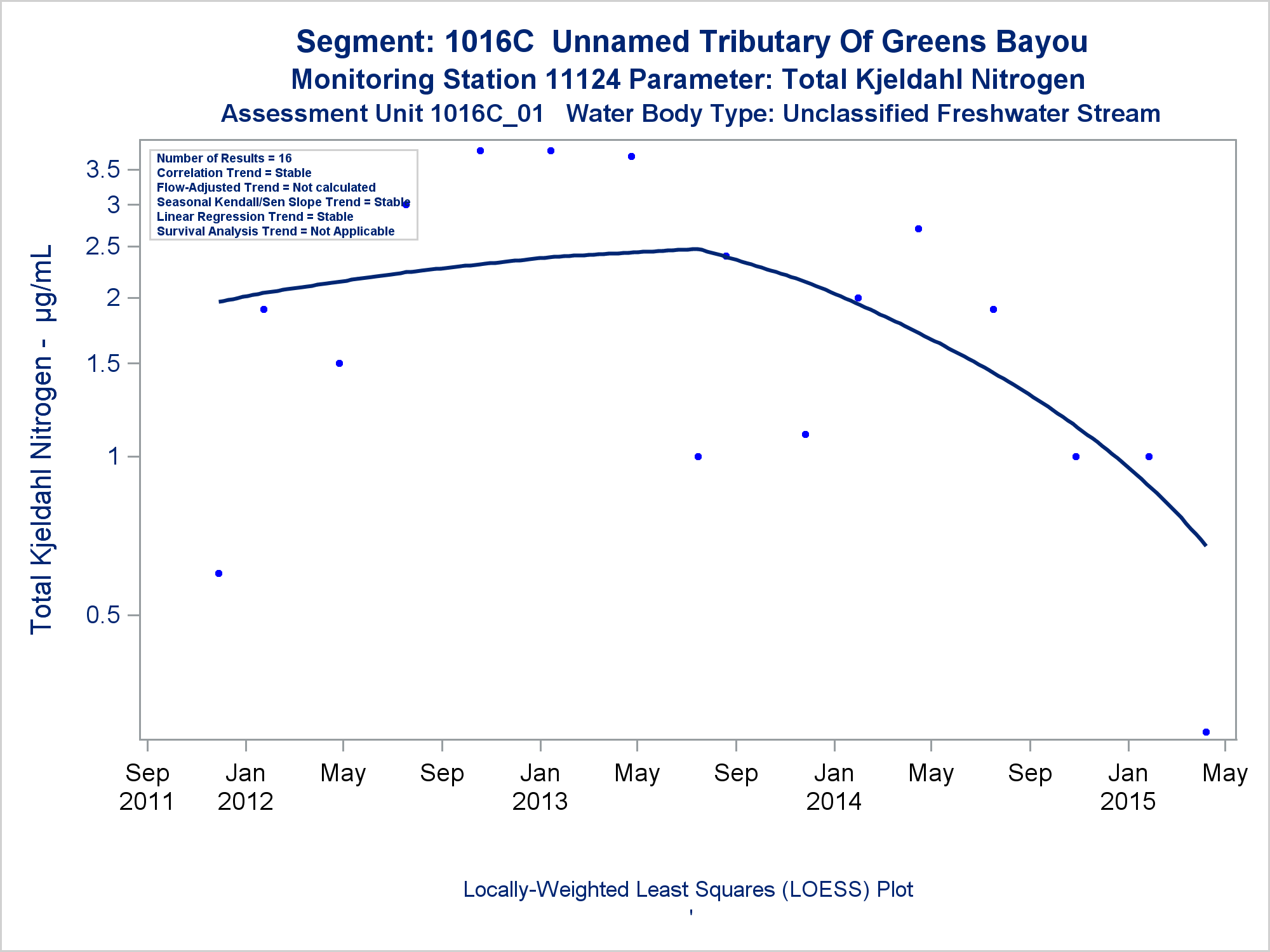 Segment: 1016C Unnamed Tributary Of Greens Bayou
Monitoring Station 11124 Parameter: Total Kjeldahl Nitrogen
Assessment Unit 1016C_01 Water Body Type: Unclassified Freshwater Stream

Number of Results = 16
Correlation Trend = Stable
Flow-Adjusted Trend = Not calculated
Seasonal Kendall/Sen Slope Trend = Stable
Linear Regression Trend = Stable
Survival Analysis Trend = Not Applicable

Total Kjeldahl Nitrogen - µg/mL

3.5
3
2.5
2
1.5
1
0.5

Sep 2011
Jan 2012
May
Sep
Jan 2013
May
Sep
Jan 2014
May
Sep
Jan 2015
May

Locally-Weighted Least Squares (LOESS) Plot
'